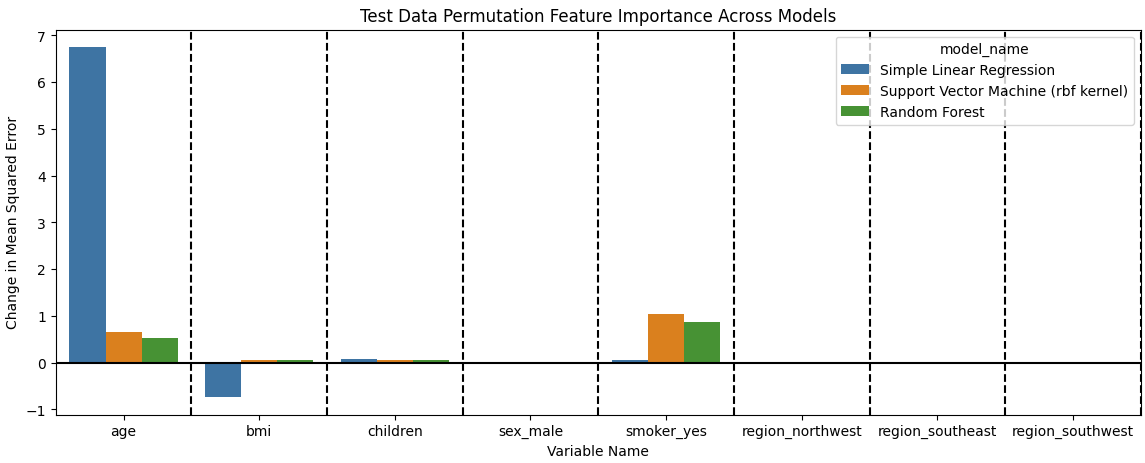 Test Data Permutation Feature Importance Across Models

model_name
Simple Linear Regression
Support Vector Machine (rbf kernel)
Random Forest

Change in Mean Squared Error

7
6
5
4
3
2
1
0
−1

age
bmi
children
sex_male
smoker_yes
region_northwest
region_southeast
region_southwest

Variable Name